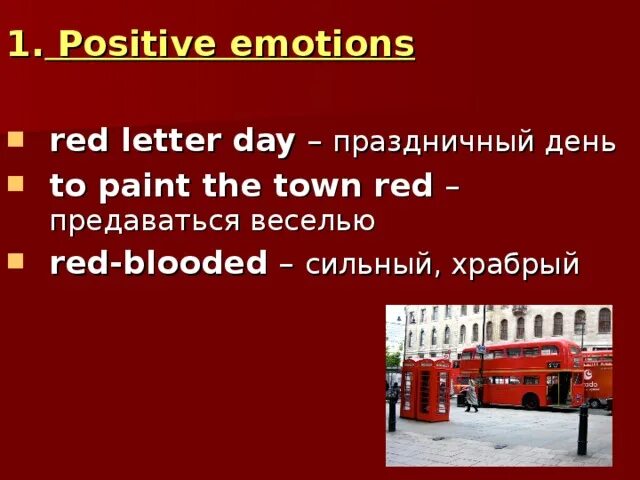 1. Positive emotions

red letter day – праздничный день

to paint the town red – предаваться веселью

red-blooded – сильный, храбрый